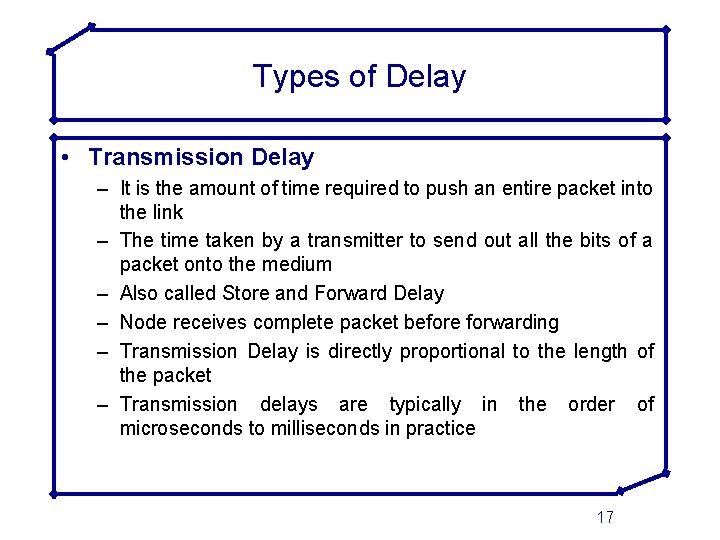 Types of Delay

• Transmission Delay
– It is the amount of time required to push an entire packet into the link
– The time taken by a transmitter to send out all the bits of a packet onto the medium
– Also called Store and Forward Delay
– Node receives complete packet before forwarding
– Transmission Delay is directly proportional to the length of the packet
– Transmission delays are typically in the order of microseconds to milliseconds in practice

17